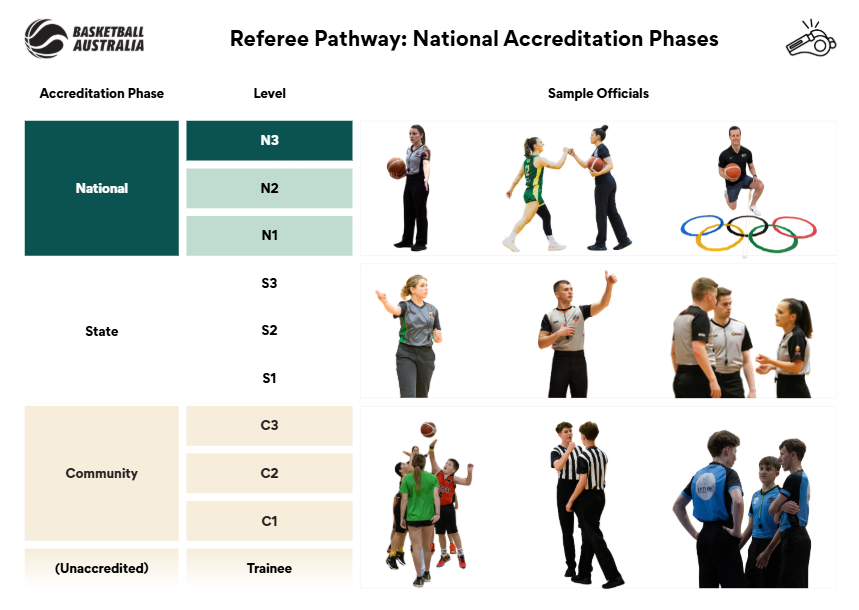 BASKETBALL AUSTRALIA

Referee Pathway: National Accreditation Phases

| Accreditation Phase | Level | Sample Officials |
|---|---|---|
| National | N3 | |
| | N2 | |
| | N1 | |
| State | S3 | |
| | S2 | |
| | S1 | |
| Community | C3 | |
| | C2 | |
| | C1 | |
| (Unaccredited) | Trainee | |